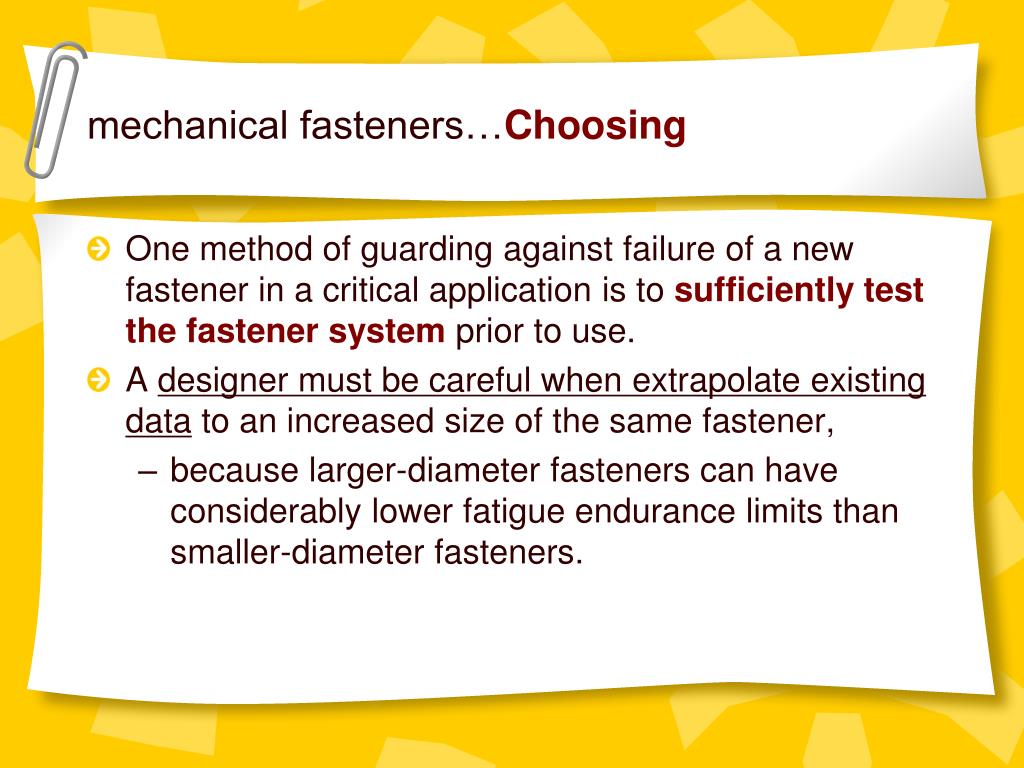 mechanical fasteners…Choosing

One method of guarding against failure of a new fastener in a critical application is to sufficiently test the fastener system prior to use.

A designer must be careful when extrapolate existing data to an increased size of the same fastener,

– because larger-diameter fasteners can have considerably lower fatigue endurance limits than smaller-diameter fasteners.